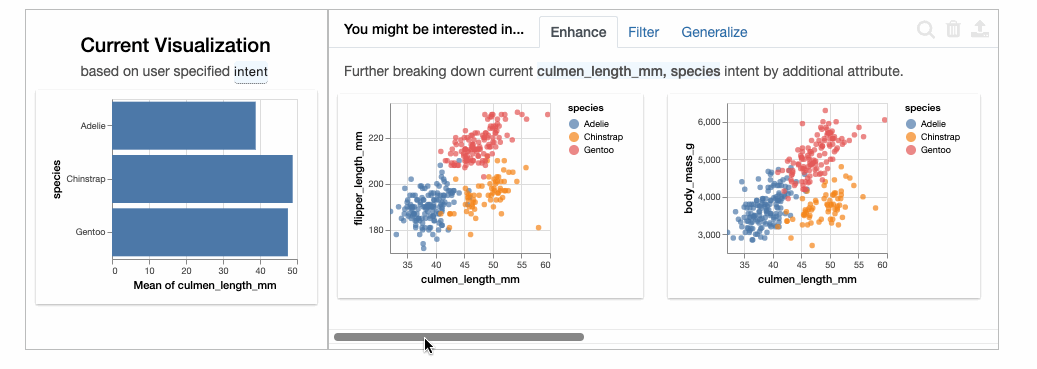 Current Visualization
based on user specified intent

species
Adelie
Chinstrap
Gentoo
0 10 20 30 40 50
Mean of culmen_length_mm

You might be interested in... Enhance Filter Generalize

Further breaking down current culmen_length_mm, species intent by additional attribute.

flipper_length_mm
220
200
180
35 40 45 50 55 60
culmen_length_mm
species
Adelie
Chinstrap
Gentoo

body_mass_g
6,000
5,000
4,000
3,000
35 40 45 50 55 60
culmen_length_mm
species
Adelie
Chinstrap
Gentoo